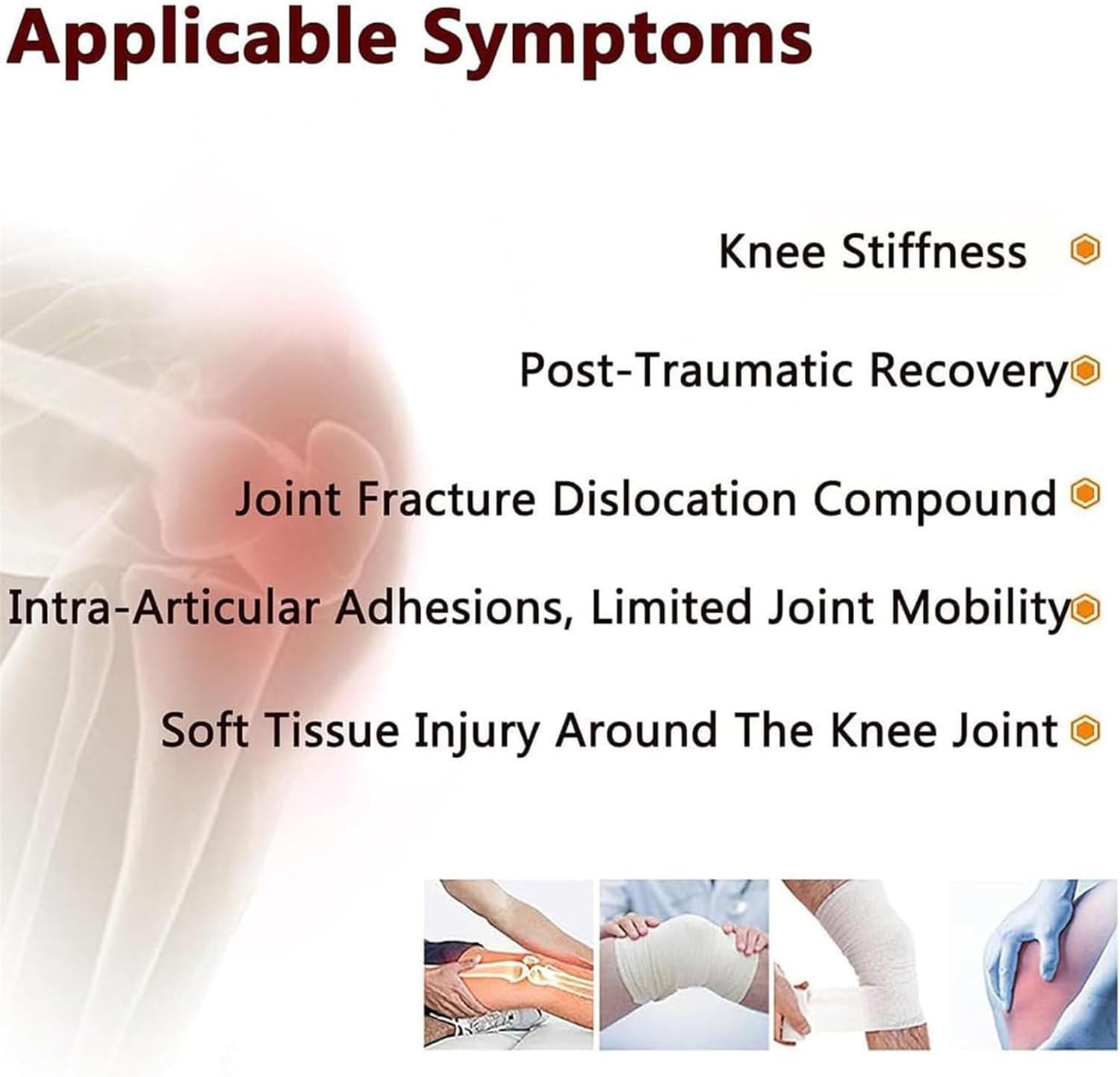 Applicable Symptoms

Knee Stiffness

Post-Traumatic Recovery

Joint Fracture Dislocation Compound

Intra-Articular Adhesions, Limited Joint Mobility

Soft Tissue Injury Around The Knee Joint